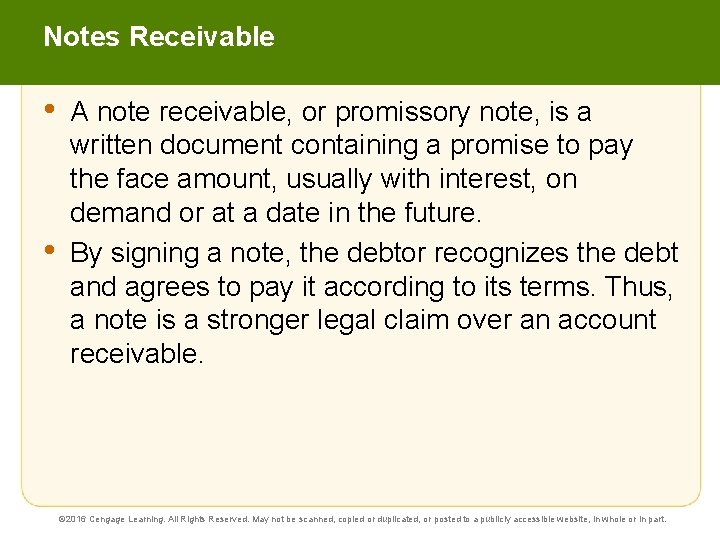 Notes Receivable

• A note receivable, or promissory note, is a written document containing a promise to pay the face amount, usually with interest, on demand or at a date in the future.

• By signing a note, the debtor recognizes the debt and agrees to pay it according to its terms. Thus, a note is a stronger legal claim over an account receivable.

©2016 Cengage Learning. All Rights Reserved. May not be scanned, copied or duplicated, or posted to a publicly accessible website, in whole or in part.